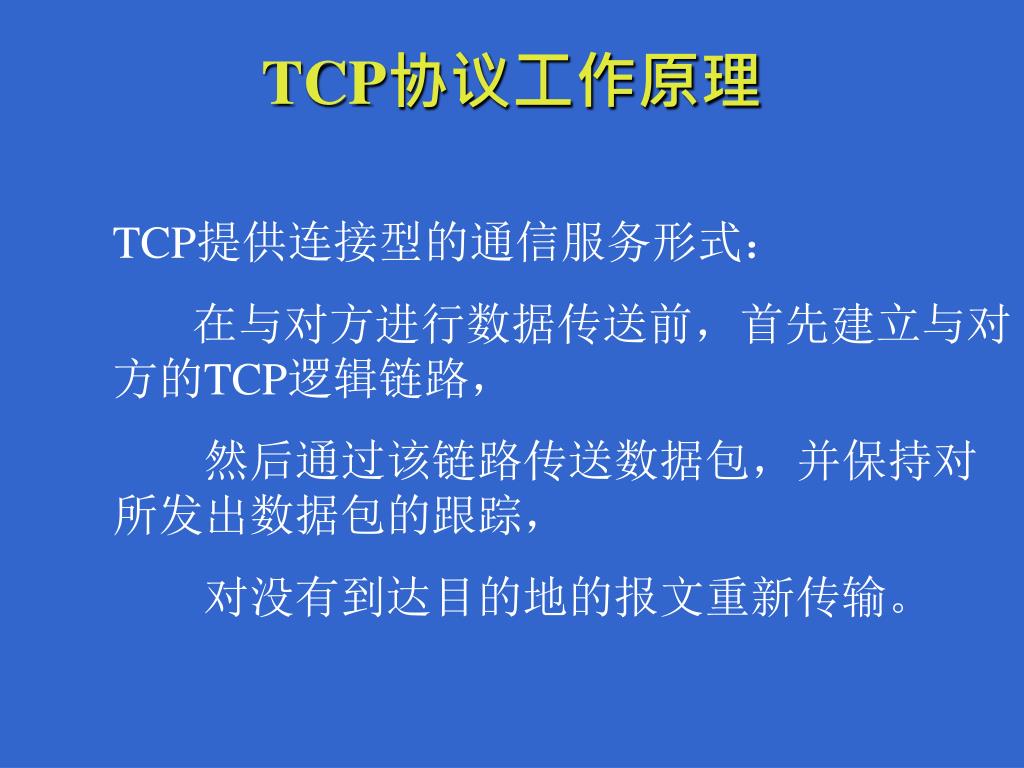 TCP协议工作原理

TCP提供连接型的通信服务形式：

在与对方进行数据传送前，首先建立与对方的TCP逻辑链路，

然后通过该链路传送数据包，并保持对所发出数据包的跟踪，

对没有到达目的地的报文重新传输。